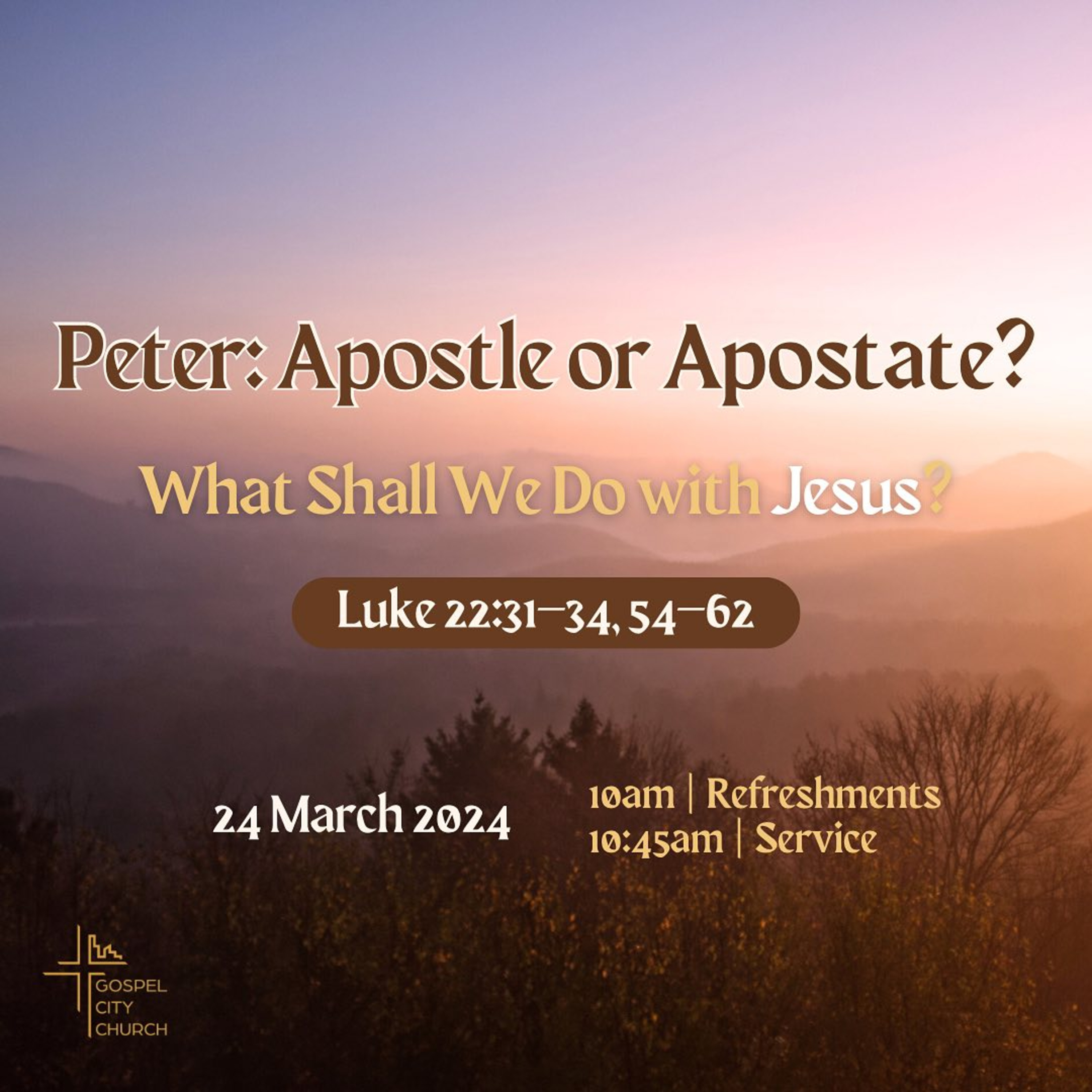 Peter: Apostle or Apostate?

What Shall We Do with Jesus?

Luke 22:31–34, 54–62

24 March 2024

10am | Refreshments
10:45am | Service

GOSPEL CITY CHURCH